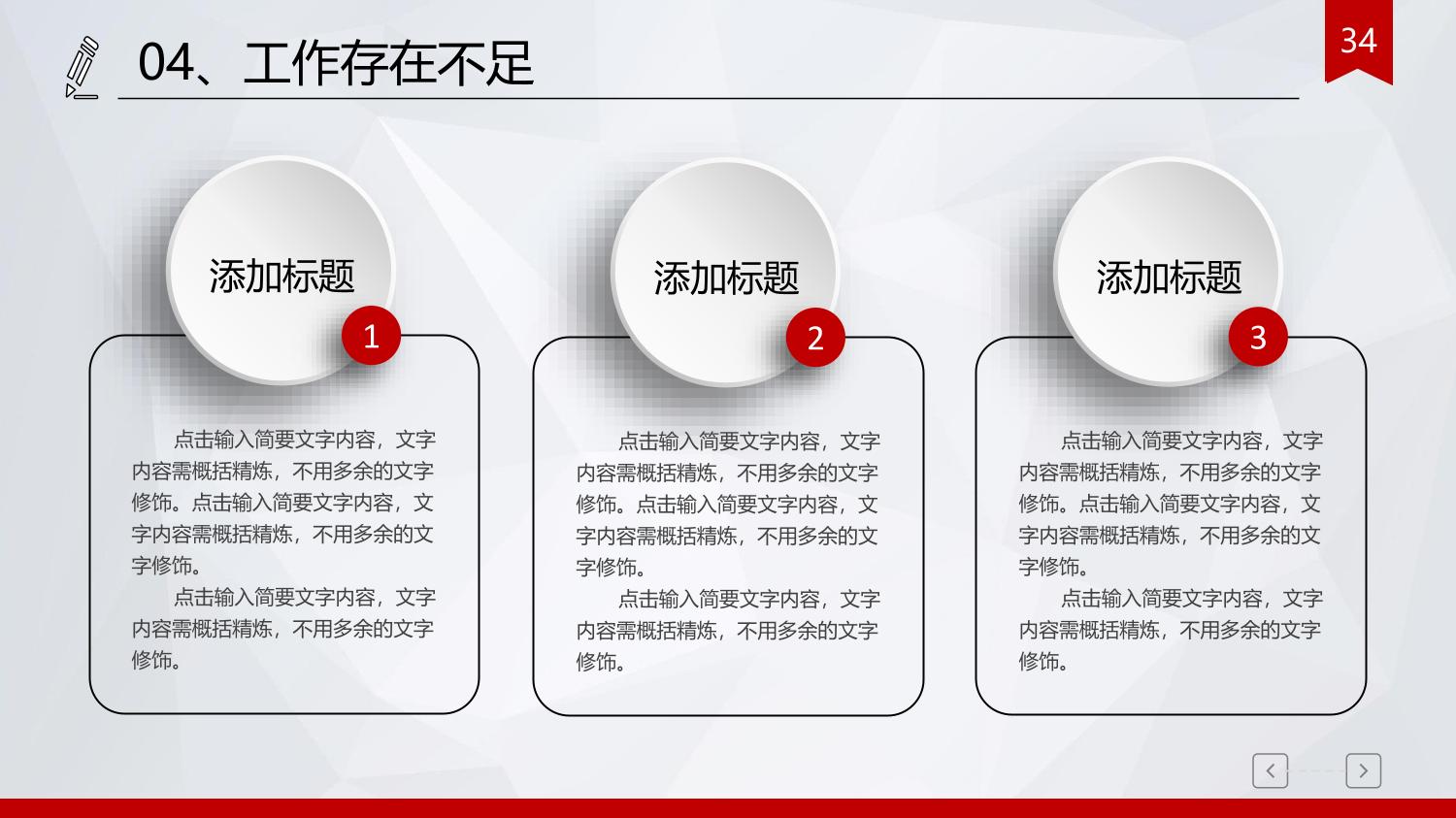 04、工作存在不足

34

添加标题

1

点击输入简要文字内容，文字内容需概括精炼，不用多余的文字修饰。点击输入简要文字内容，文字内容需概括精炼，不用多余的文字修饰。

点击输入简要文字内容，文字内容需概括精炼，不用多余的文字修饰。

添加标题

2

点击输入简要文字内容，文字内容需概括精炼，不用多余的文字修饰。点击输入简要文字内容，文字内容需概括精炼，不用多余的文字修饰。

点击输入简要文字内容，文字内容需概括精炼，不用多余的文字修饰。

添加标题

3

点击输入简要文字内容，文字内容需概括精炼，不用多余的文字修饰。点击输入简要文字内容，文字内容需概括精炼，不用多余的文字修饰。

点击输入简要文字内容，文字内容需概括精炼，不用多余的文字修饰。